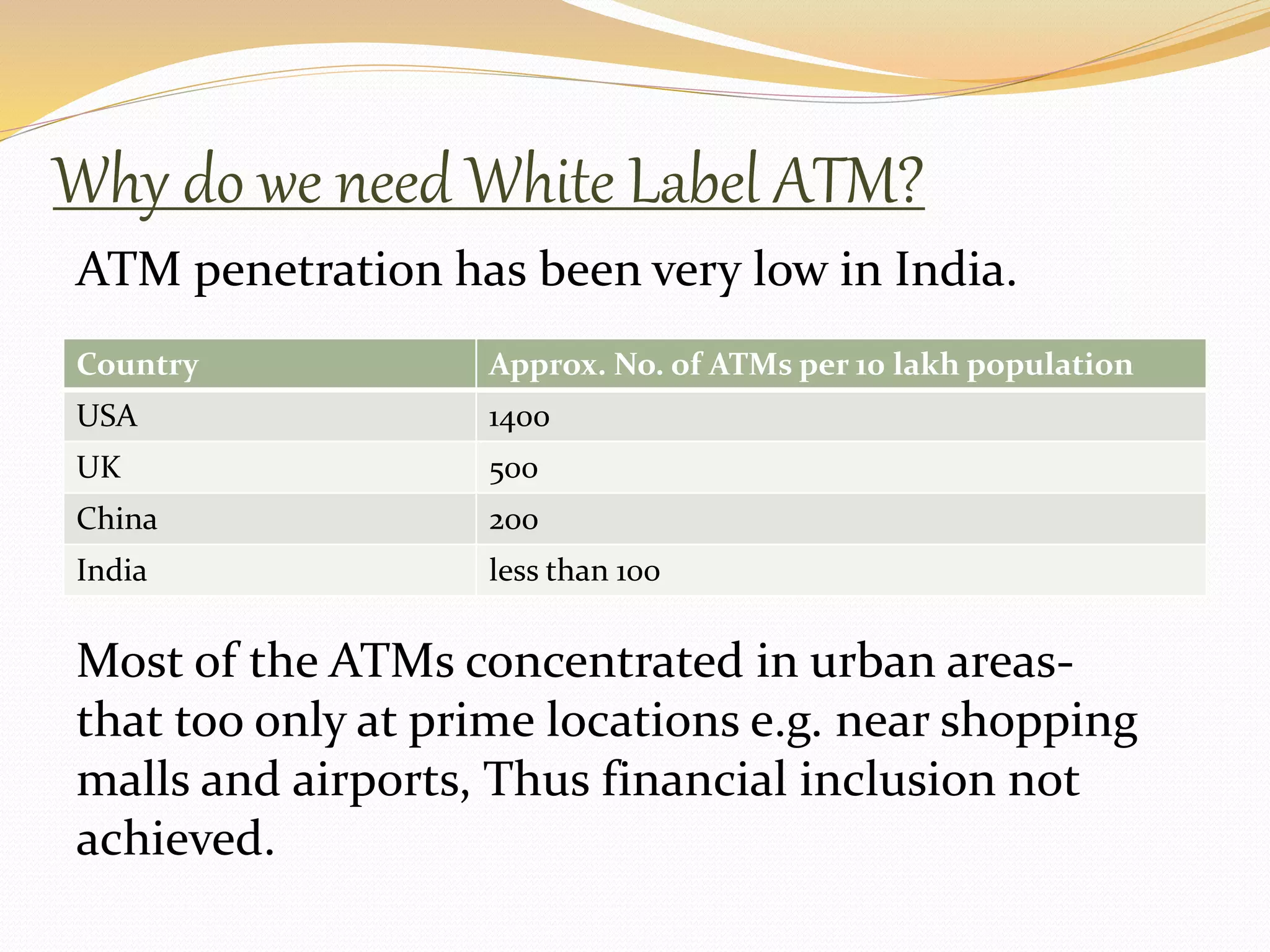 Why do we need White Label ATM?

ATM penetration has been very low in India.

| Country | Approx. No. of ATMs per 10 lakh population |
|---|---|
| USA | 1400 |
| UK | 500 |
| China | 200 |
| India | less than 100 |

Most of the ATMs concentrated in urban areas- that too only at prime locations e.g. near shopping malls and airports, Thus financial inclusion not achieved.